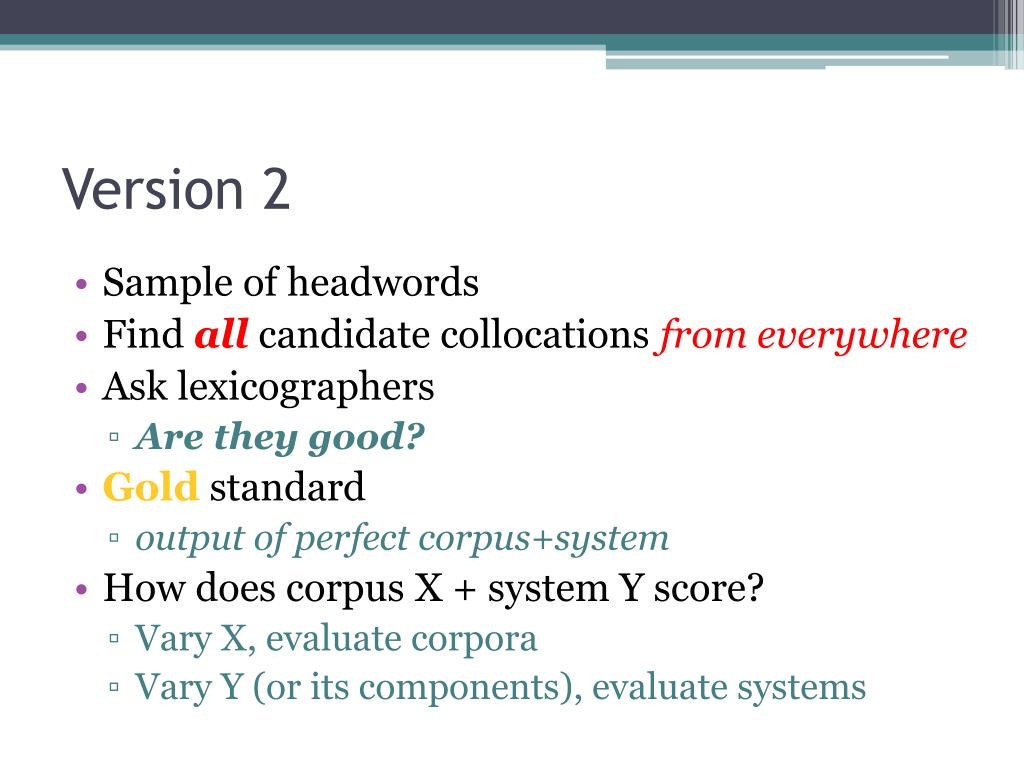 Version 2

• Sample of headwords
• Find all candidate collocations from everywhere
• Ask lexicographers
  ▫ Are they good?
• Gold standard
  ▫ output of perfect corpus+system
• How does corpus X + system Y score?
  ▫ Vary X, evaluate corpora
  ▫ Vary Y (or its components), evaluate systems